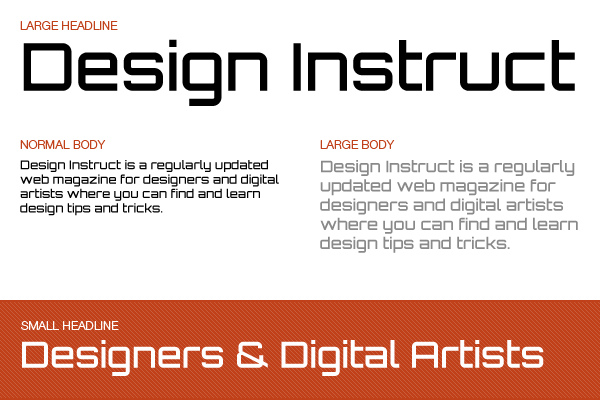 LARGE HEADLINE

Design Instruct

NORMAL BODY

Design Instruct is a regularly updated web magazine for designers and digital artists where you can find and learn design tips and tricks.

LARGE BODY

Design Instruct is a regularly updated web magazine for designers and digital artists where you can find and learn design tips and tricks.

SMALL HEADLINE

Designers & Digital Artists